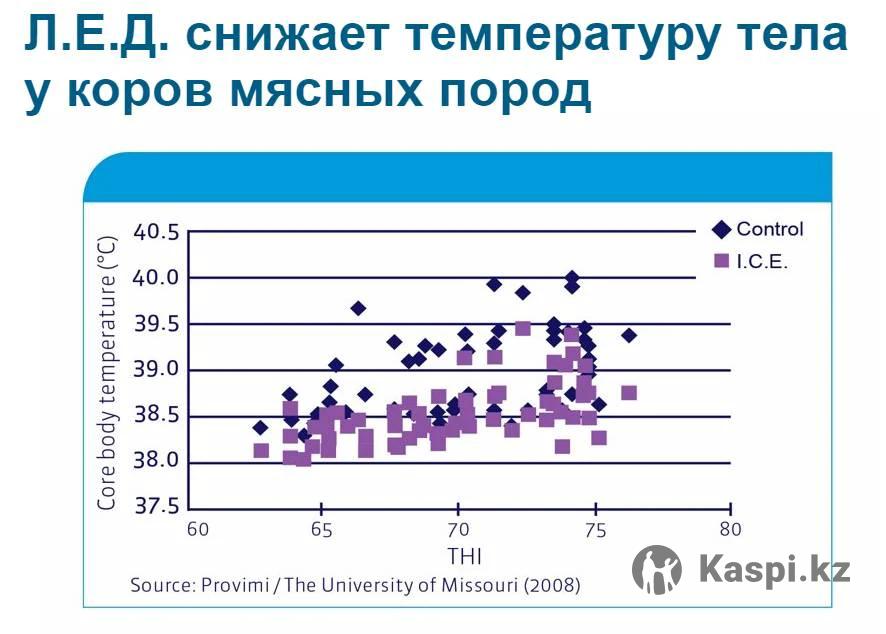 Л.Е.Д. снижает температуру тела у коров мясных пород

Control
I.C.E.

Core body temperature (°C)

40.5
40.0
39.5
39.0
38.5
38.0
37.5

60
65
70
75
80

THI

Source: Provimi / The University of Missouri (2008)

Kaspi.kz